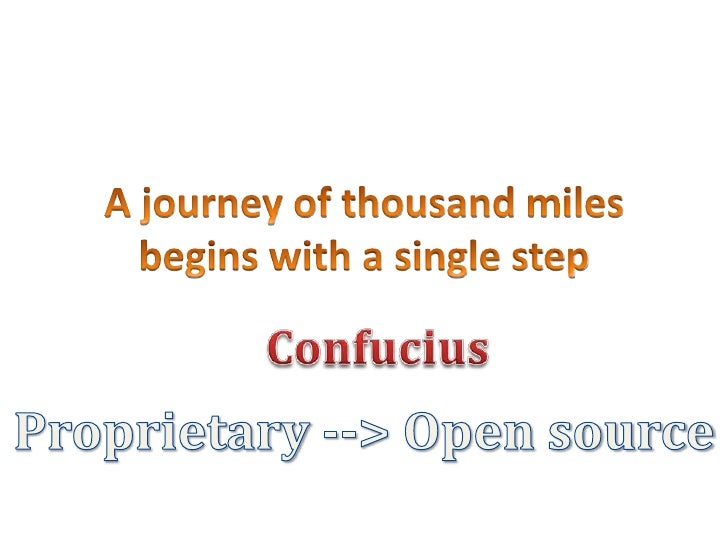 A journey of thousand miles begins with a single step

Confucius

Proprietary --> Open source